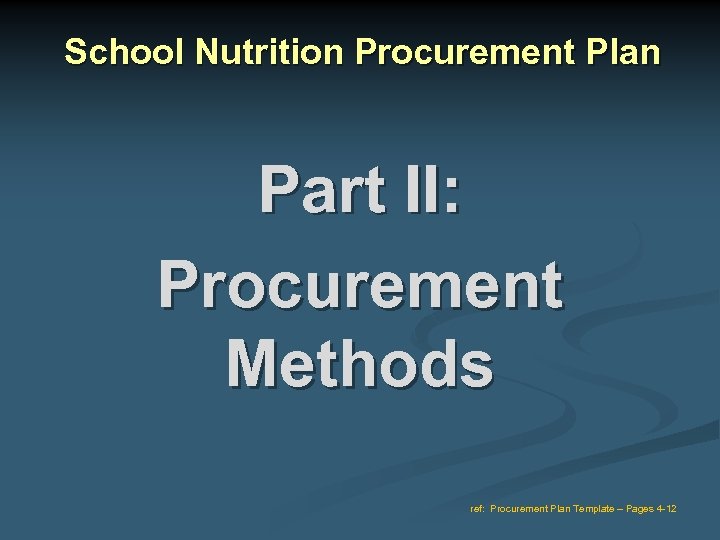 School Nutrition Procurement Plan

Part II:

Procurement Methods

ref: Procurement Plan Template – Pages 4-12